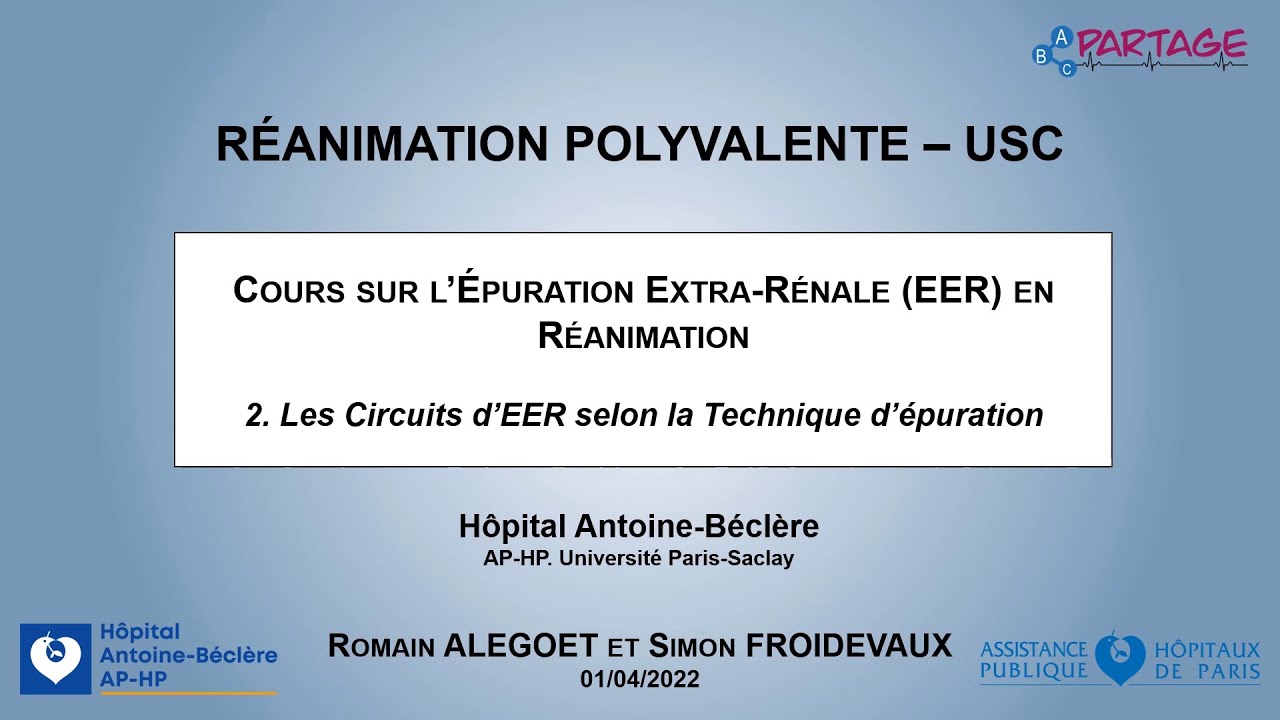 A B C PARTAGE

RÉANIMATION POLYVALENTE – USC

COURS SUR L'ÉPURATION EXTRA-RÉNALE (EER) EN RÉANIMATION

2. Les Circuits d'EER selon la Technique d'épuration

Hôpital Antoine-Béclère
AP-HP. Université Paris-Saclay

Hôpital Antoine-Béclère AP-HP

ROMAIN ALEGOET ET SIMON FROIDEVAUX
01/04/2022

ASSISTANCE PUBLIQUE HÔPITAUX DE PARIS